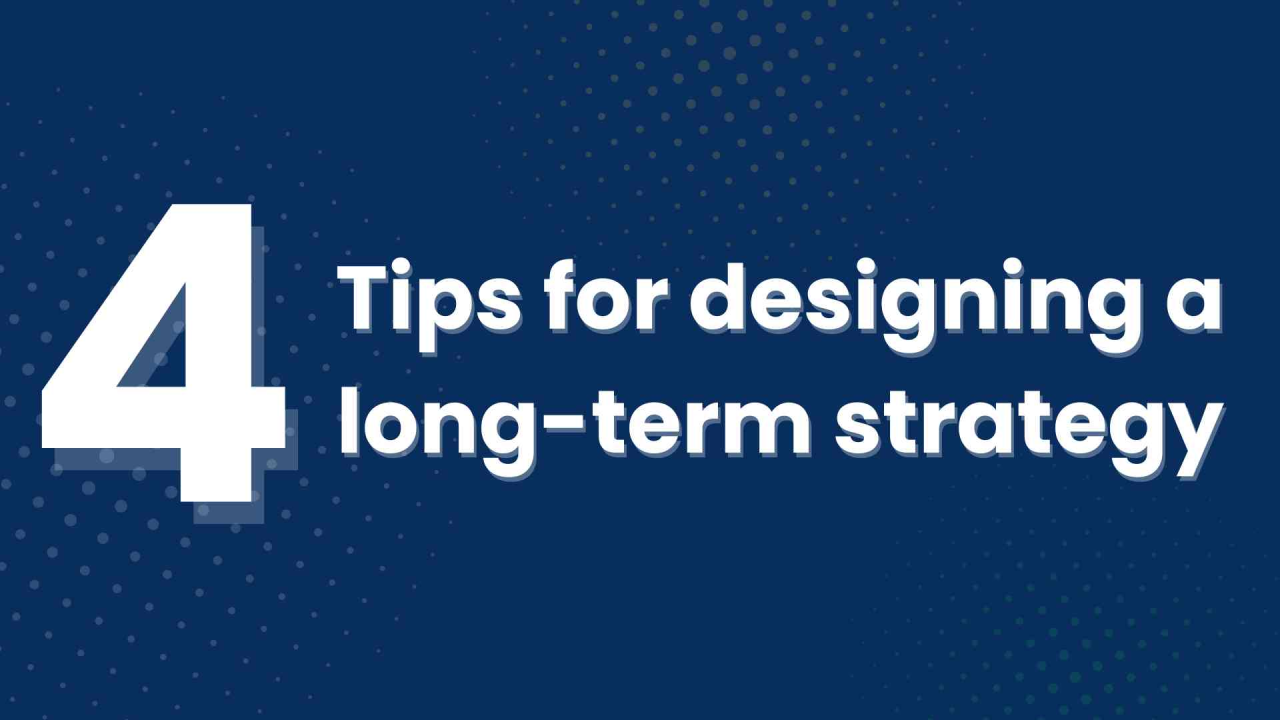 4 Tips for designing a long-term strategy